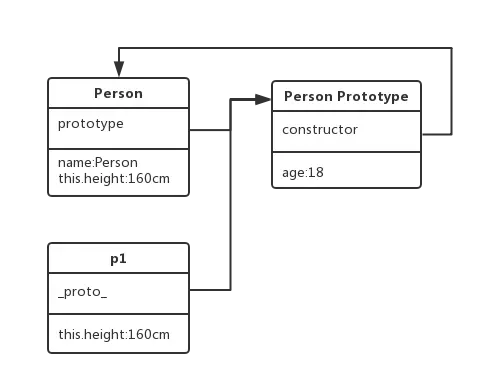 Person
prototype
name:Person
this.height:160cm

Person Prototype
constructor
age:18

p1
_proto_
this.height:160cm